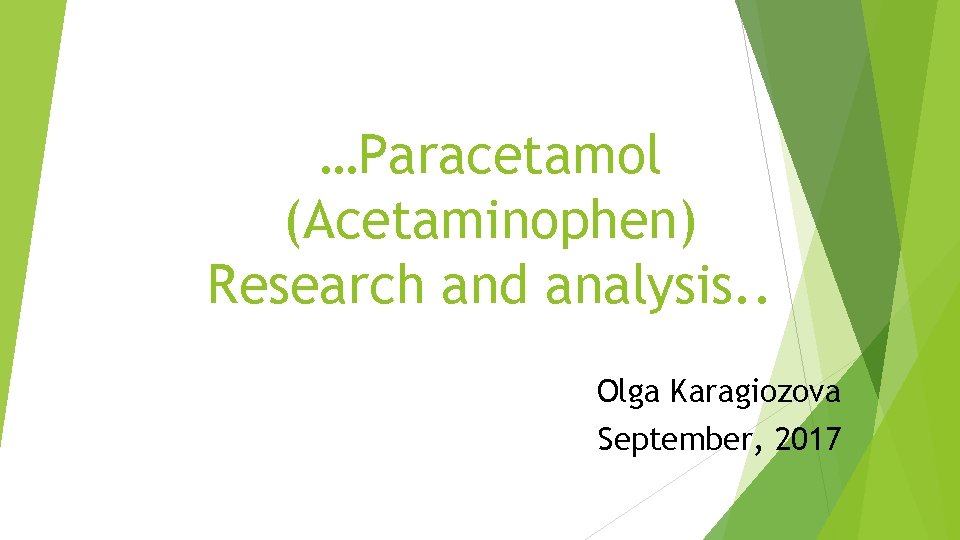 …Paracetamol (Acetaminophen) Research and analysis..

Olga Karagiozova
September, 2017